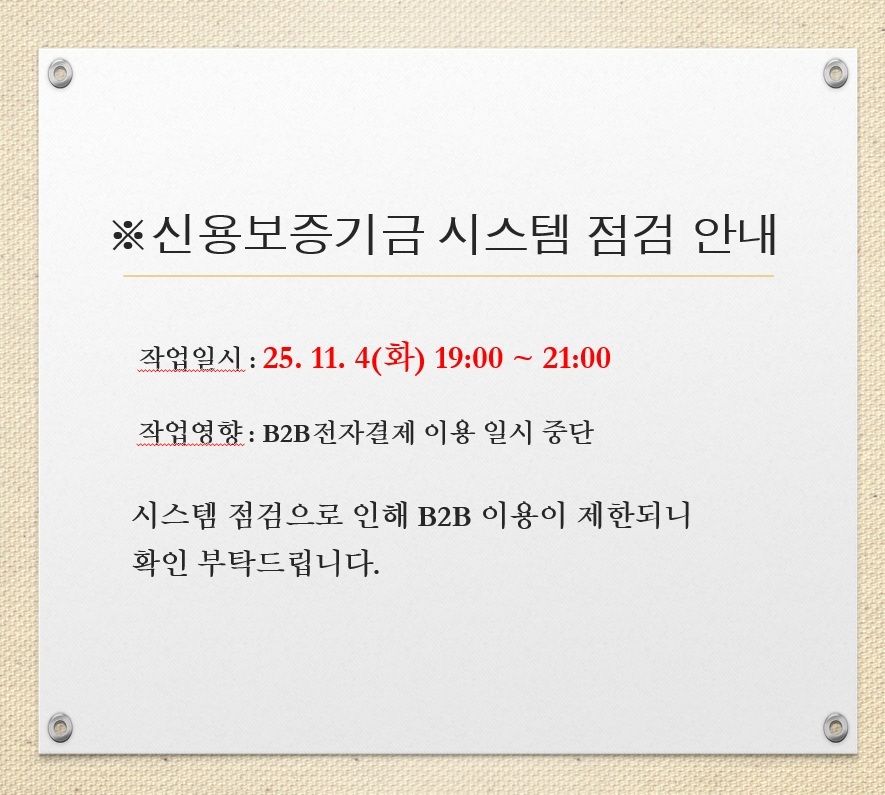 ※신용보증기금 시스템 점검 안내

작업일시 : 25. 11. 4(화) 19:00 ~ 21:00

작업영향 : B2B전자결제 이용 일시 중단

시스템 점검으로 인해 B2B 이용이 제한되니 확인 부탁드립니다.